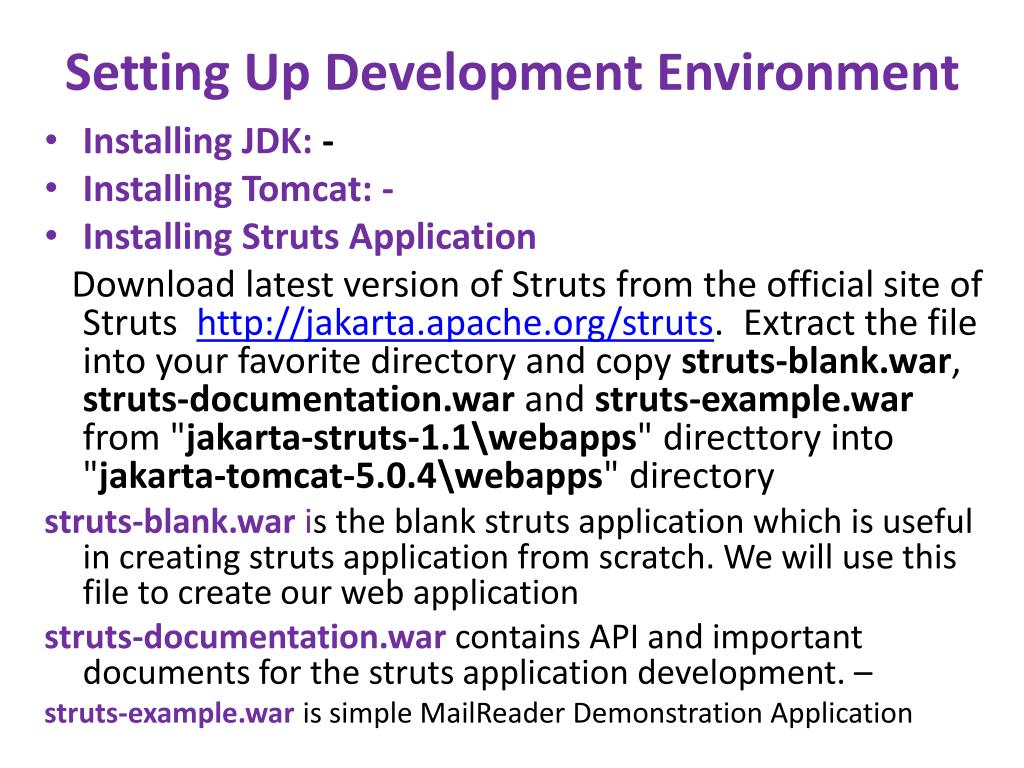 Setting Up Development Environment

• Installing JDK: -
• Installing Tomcat: -
• Installing Struts Application

Download latest version of Struts from the official site of Struts http://jakarta.apache.org/struts. Extract the file into your favorite directory and copy struts-blank.war, struts-documentation.war and struts-example.war from "jakarta-struts-1.1\webapps" directtory into "jakarta-tomcat-5.0.4\webapps" directory

struts-blank.war is the blank struts application which is useful in creating struts application from scratch. We will use this file to create our web application

struts-documentation.war contains API and important documents for the struts application development. –

struts-example.war is simple MailReader Demonstration Application